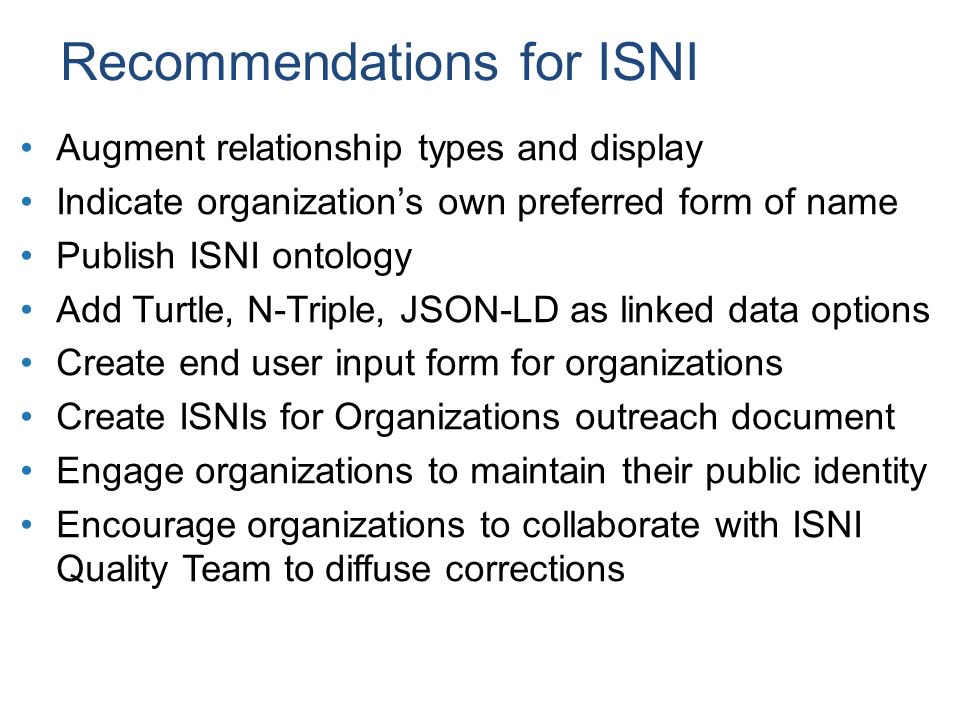 Recommendations for ISNI

• Augment relationship types and display
• Indicate organization’s own preferred form of name
• Publish ISNI ontology
• Add Turtle, N-Triple, JSON-LD as linked data options
• Create end user input form for organizations
• Create ISNIs for Organizations outreach document
• Engage organizations to maintain their public identity
• Encourage organizations to collaborate with ISNI Quality Team to diffuse corrections